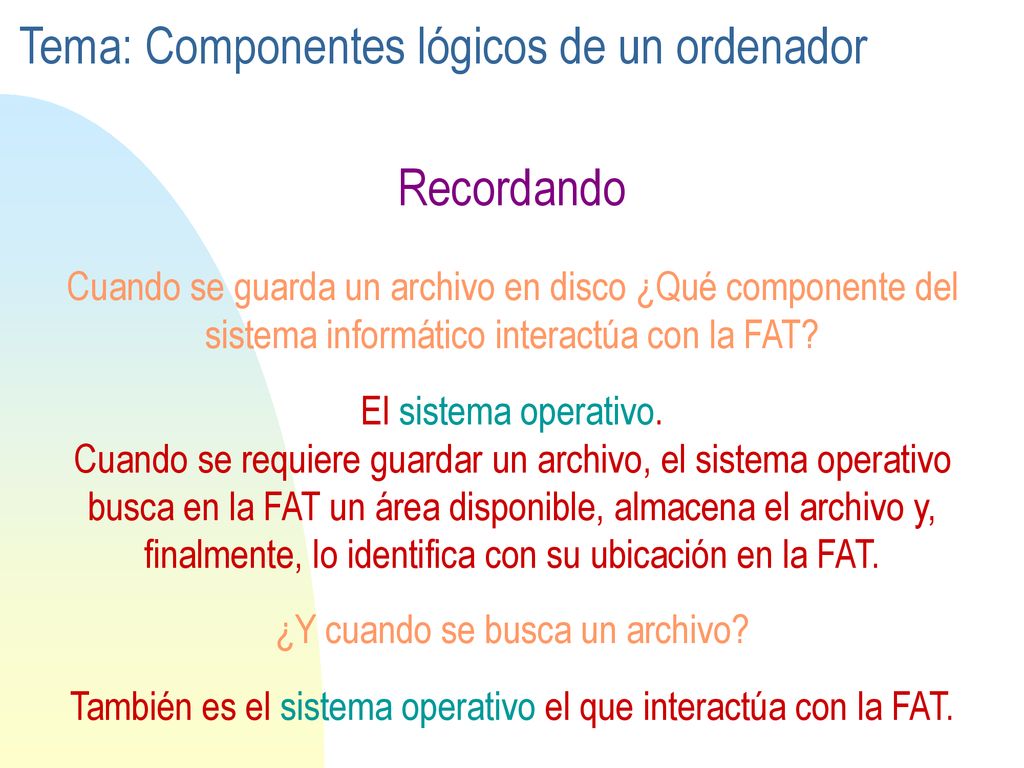 Tema: Componentes lógicos de un ordenador

Recordando

Cuando se guarda un archivo en disco ¿Qué componente del sistema informático interactúa con la FAT?

El sistema operativo.
Cuando se requiere guardar un archivo, el sistema operativo busca en la FAT un área disponible, almacena el archivo y, finalmente, lo identifica con su ubicación en la FAT.

¿Y cuando se busca un archivo?

También es el sistema operativo el que interactúa con la FAT.